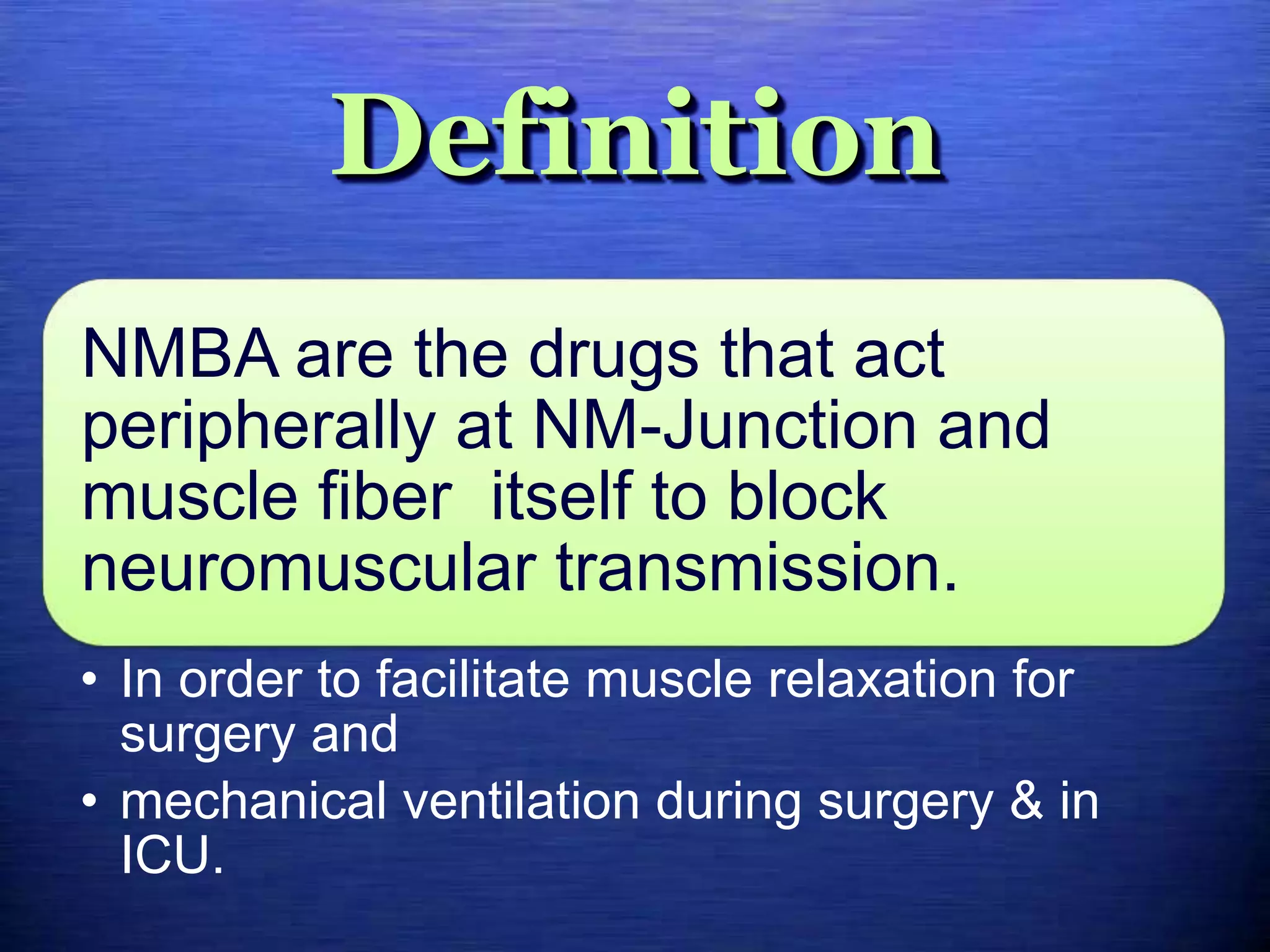 Definition

NMBA are the drugs that act peripherally at NM-Junction and muscle fiber itself to block neuromuscular transmission.

• In order to facilitate muscle relaxation for surgery and
• mechanical ventilation during surgery & in ICU.